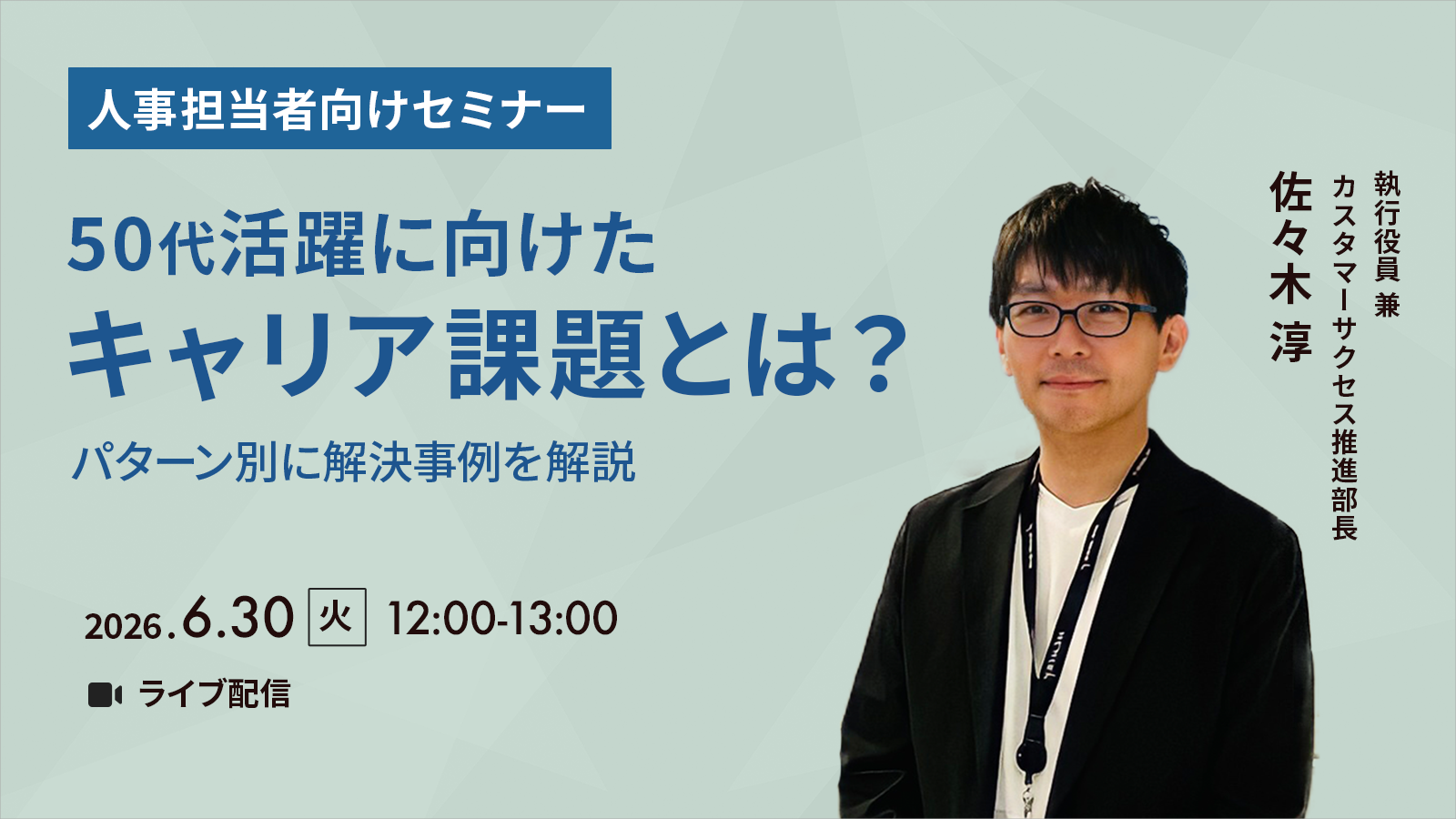 人事担当者向けセミナー

50代活躍に向けた
キャリア課題とは？

パターン別に解決事例を解説

2026.6.30 火 12:00-13:00

ライブ配信

執行役員 兼
カスタマーサクセス推進部長
佐々木 淳